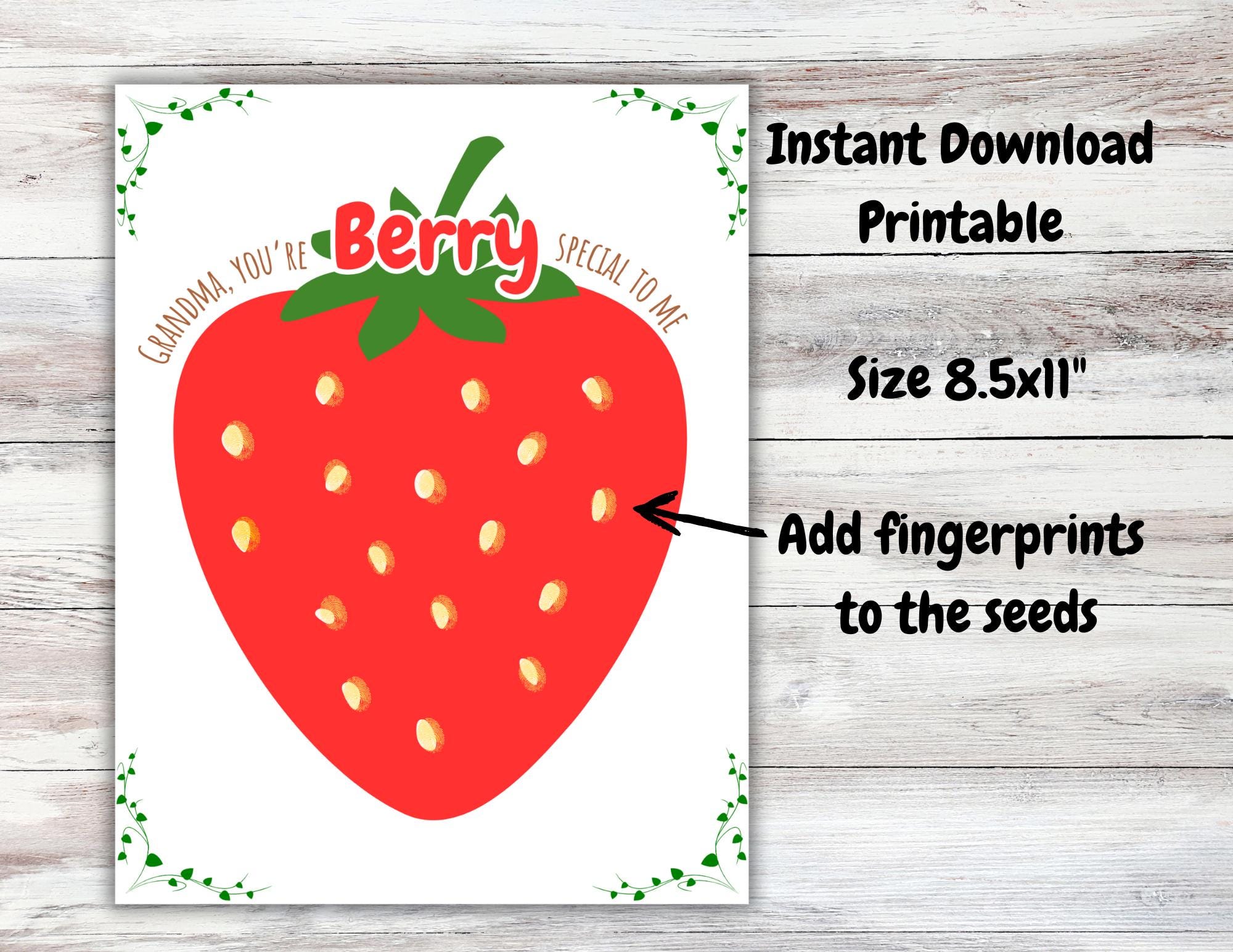 GRANDMA, YOU'RE Berry SPECIAL TO ME

Instant Download Printable

Size 8.5x11"

Add fingerprints to the seeds